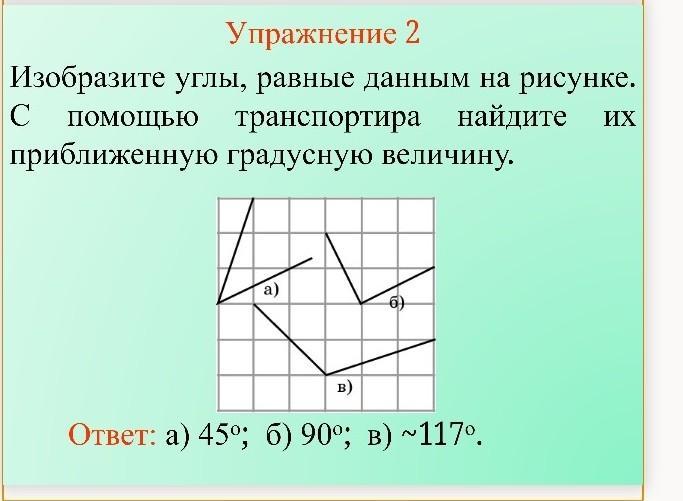 Упражнение 2

Изобразите углы, равные данным на рисунке. С помощью транспортира найдите их приближенную градусную величину.

а)

б)

в)

Ответ: а) $45^o$; б) $90^o$; в) ~$117^o$.